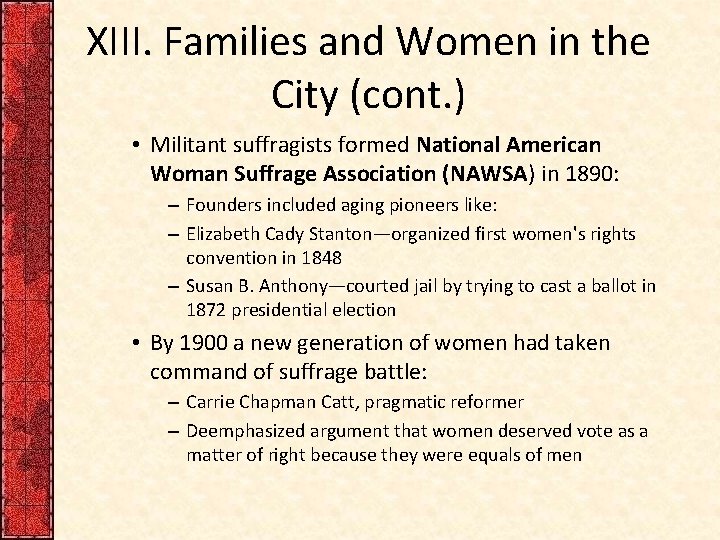 XIII. Families and Women in the City (cont.)

• Militant suffragists formed National American Woman Suffrage Association (NAWSA) in 1890:
– Founders included aging pioneers like:
– Elizabeth Cady Stanton—organized first women's rights convention in 1848
– Susan B. Anthony—courted jail by trying to cast a ballot in 1872 presidential election

• By 1900 a new generation of women had taken command of suffrage battle:
– Carrie Chapman Catt, pragmatic reformer
– Deemphasized argument that women deserved vote as a matter of right because they were equals of men